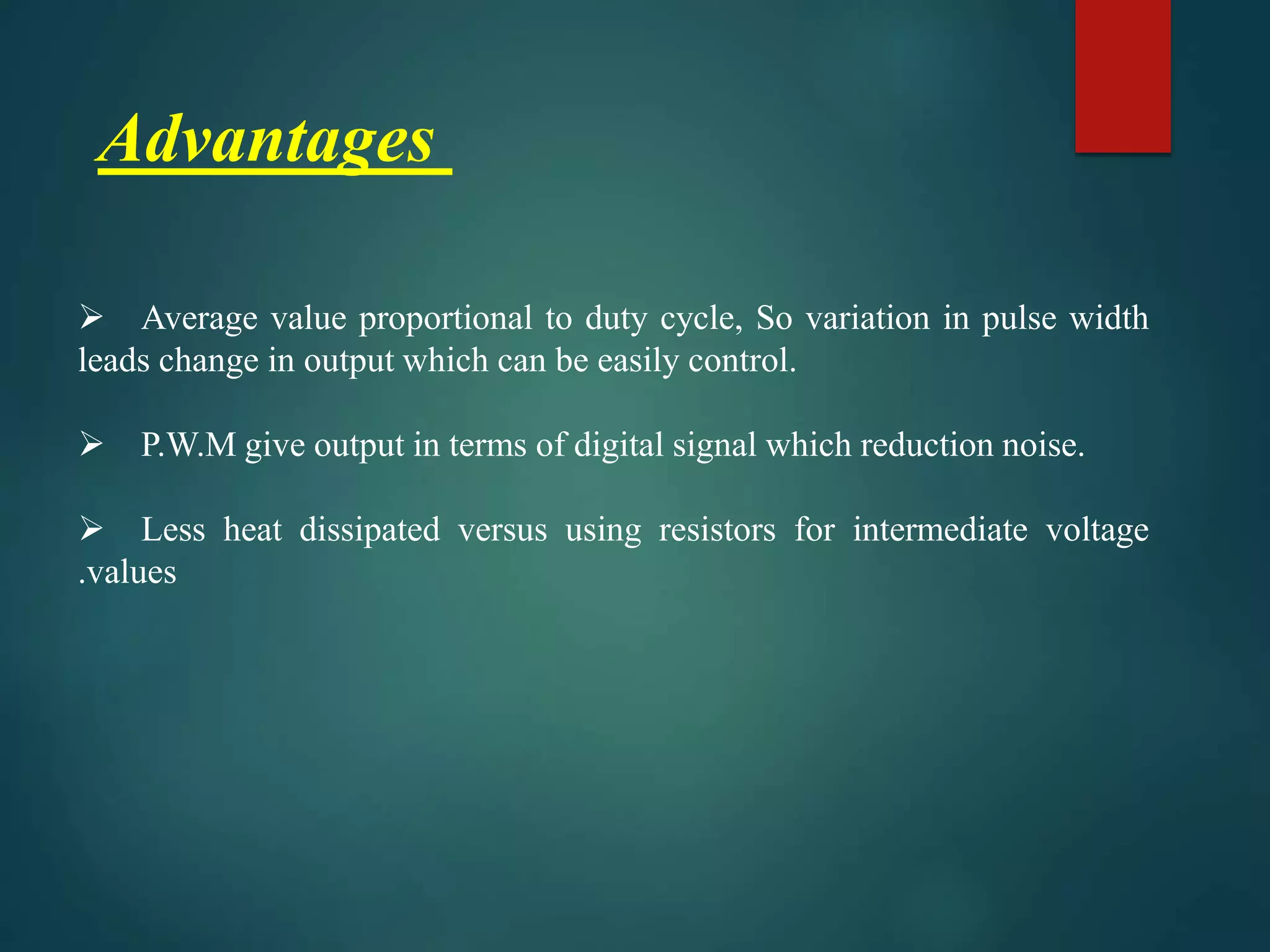 Advantages

➢ Average value proportional to duty cycle, So variation in pulse width leads change in output which can be easily control.

➢ P.W.M give output in terms of digital signal which reduction noise.

➢ Less heat dissipated versus using resistors for intermediate voltage .values